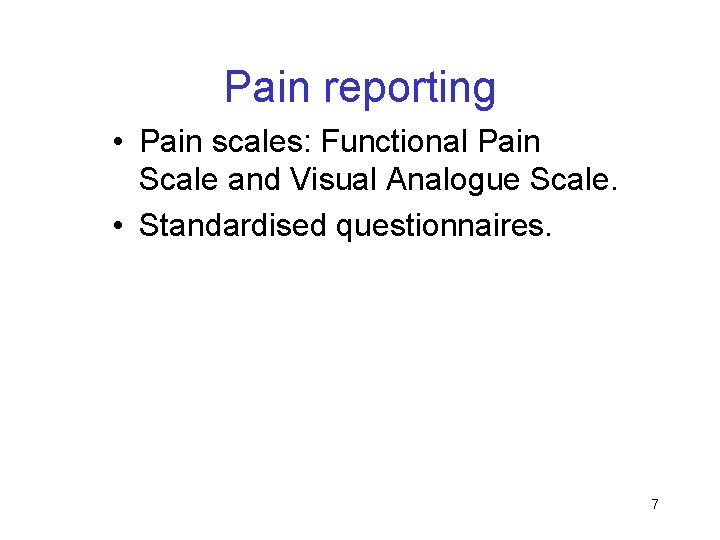 Pain reporting

• Pain scales: Functional Pain Scale and Visual Analogue Scale.
• Standardised questionnaires.

7